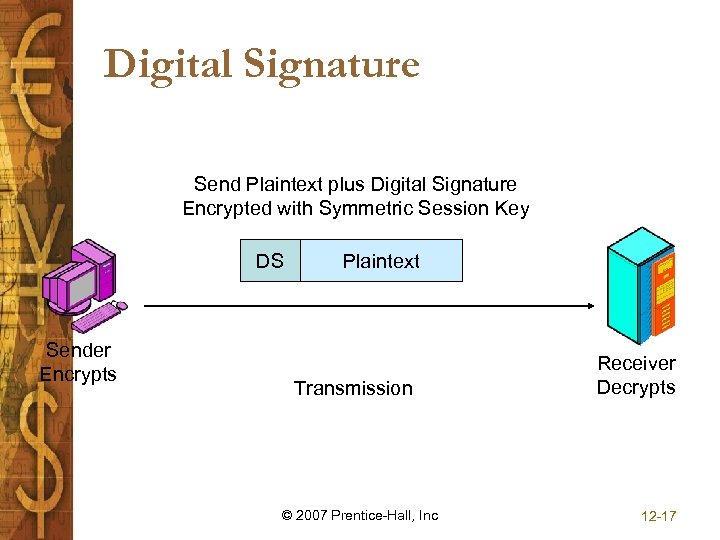 Digital Signature

Send Plaintext plus Digital Signature
Encrypted with Symmetric Session Key

DS
Plaintext

Sender
Encrypts

Transmission

Receiver
Decrypts

© 2007 Prentice-Hall, Inc

12-17